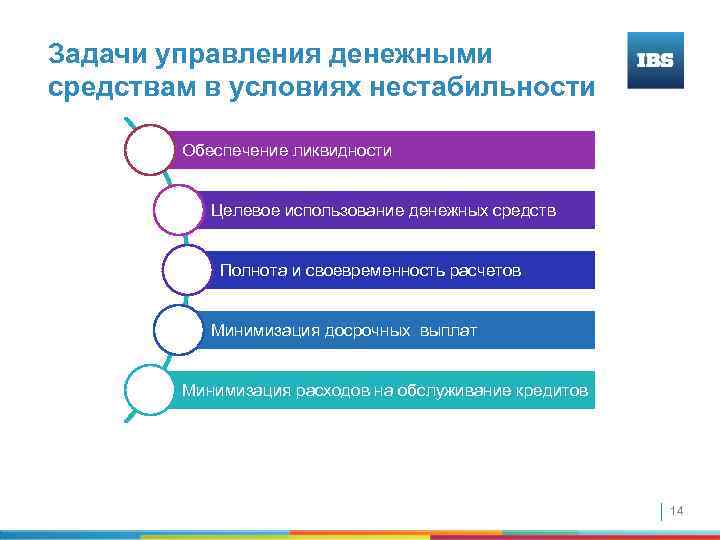 Задачи управления денежными средствам в условиях нестабильности

IBS

Обеспечение ликвидности

Целевое использование денежных средств

Полнота и своевременность расчетов

Минимизация досрочных выплат

Минимизация расходов на обслуживание кредитов

14